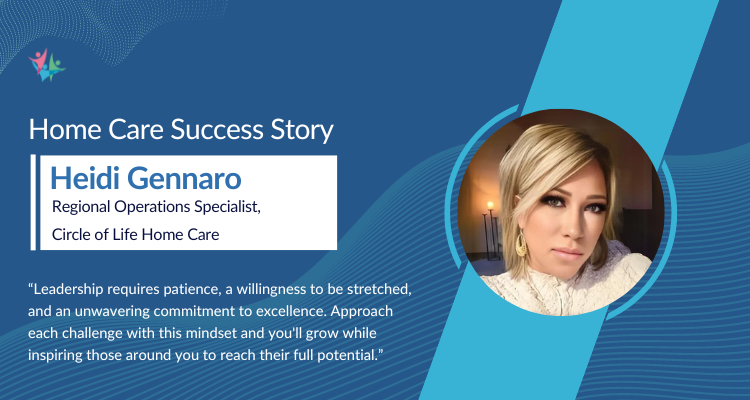 Home Care Success Story

Heidi Gennaro

Regional Operations Specialist,

Circle of Life Home Care

“Leadership requires patience, a willingness to be stretched, and an unwavering commitment to excellence. Approach each challenge with this mindset and you'll grow while inspiring those around you to reach their full potential.”